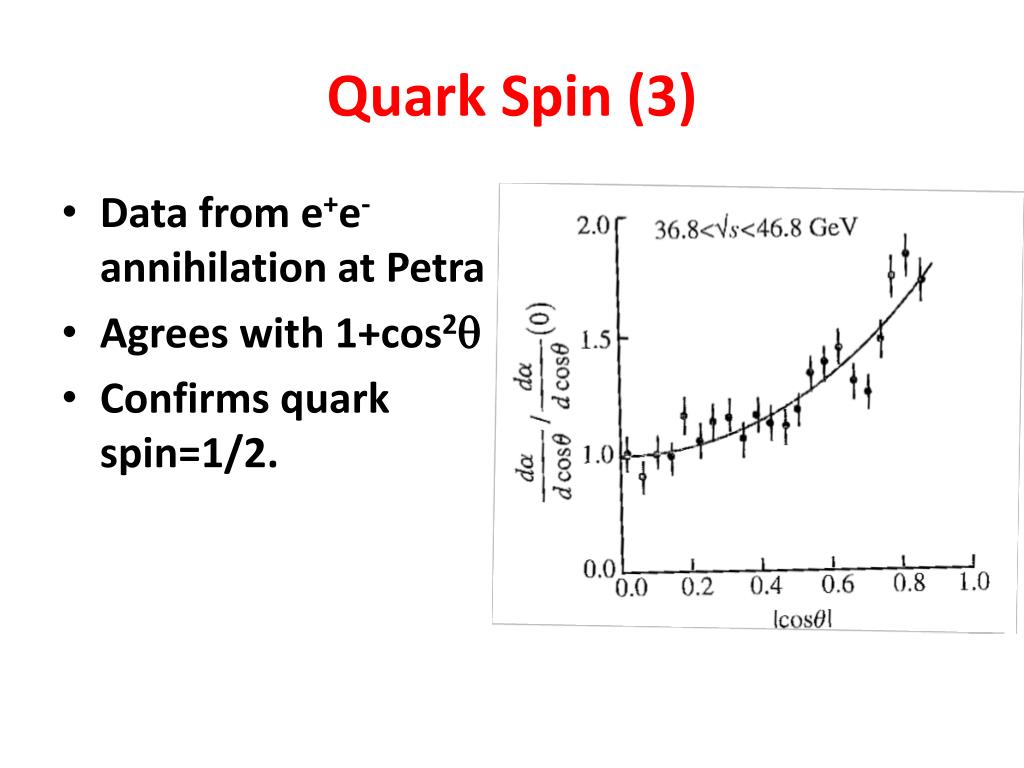 Quark Spin (3)

• Data from $e^+e^-$ annihilation at Petra
• Agrees with $1+\cos^2\theta$
• Confirms quark spin=1/2.

$36.8<\sqrt{s}<46.8$ GeV

$\frac{d\alpha}{d\cos\theta} / \frac{d\alpha}{d\cos\theta}(0)$

2.0
1.5
1.0
0.0

0.0 0.2 0.4 0.6 0.8 1.0

$|\cos\theta|$